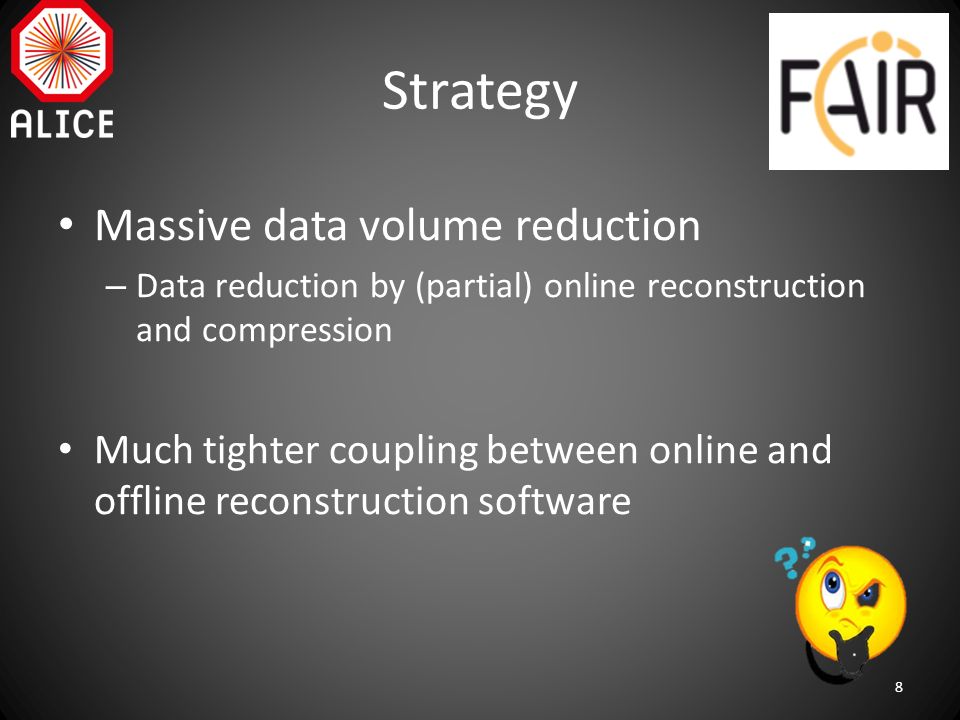 ALICE

Strategy

FAIR

• Massive data volume reduction
– Data reduction by (partial) online reconstruction and compression

• Much tighter coupling between online and offline reconstruction software

8